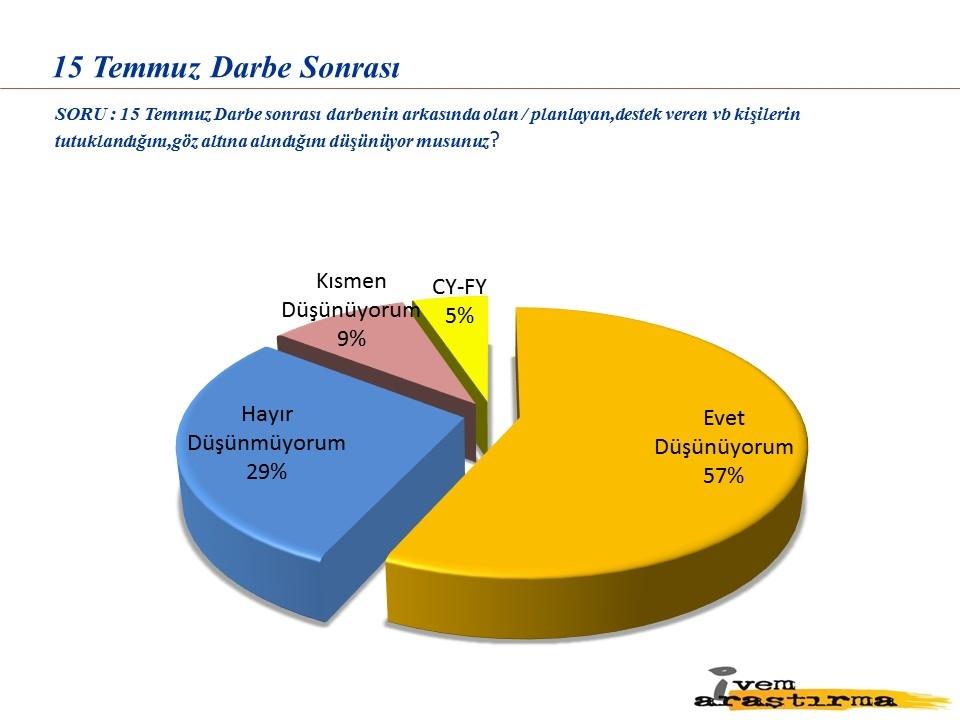 15 Temmuz Darbe Sonrası

SORU : 15 Temmuz Darbe sonrası darbenin arkasında olan / planlayan,destek veren vb kişilerin tutuklandığını,göz altına alındığını düşünüyor musunuz?

Kısmen Düşünüyorum 9%

CY-FY 5%

Hayır Düşünmüyorum 29%

Evet Düşünüyorum 57%

ivem araştırma